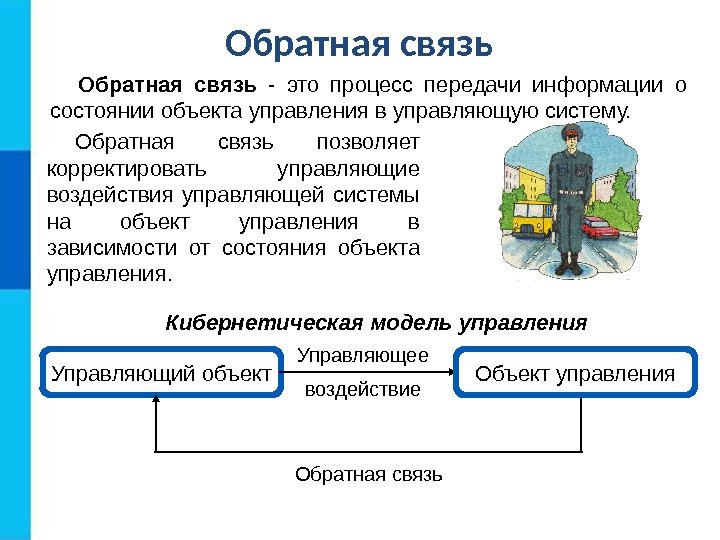 Обратная связь

Обратная связь - это процесс передачи информации о состоянии объекта управления в управляющую систему.

Обратная связь позволяет корректировать управляющие воздействия управляющей системы на объект управления в зависимости от состояния объекта управления.

Кибернетическая модель управления

Управляющий объект

Управляющее воздействие

Объект управления

Обратная связь